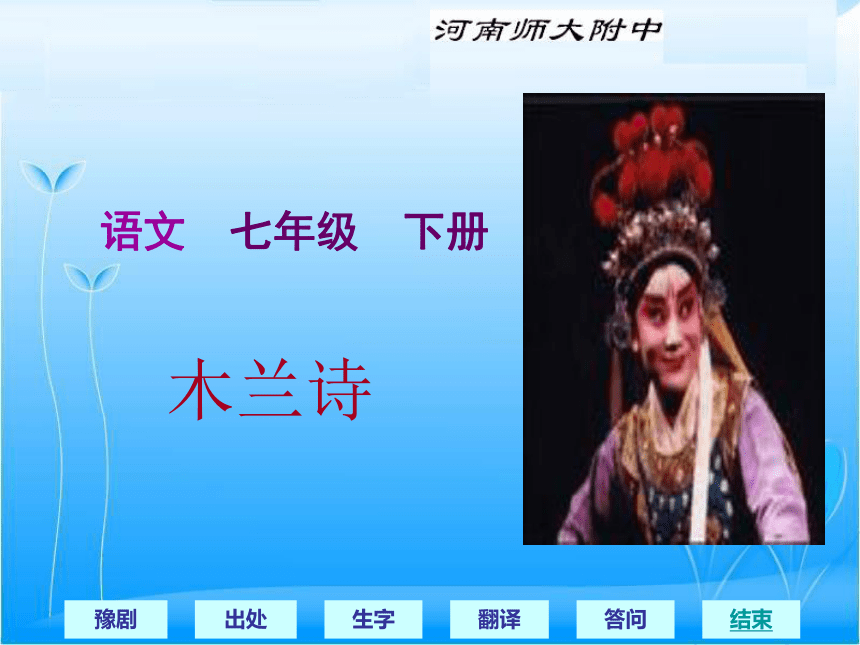 河南师大附中

语文　七年级　下册

木兰诗

豫剧　出处　生字　翻译　答问　结束